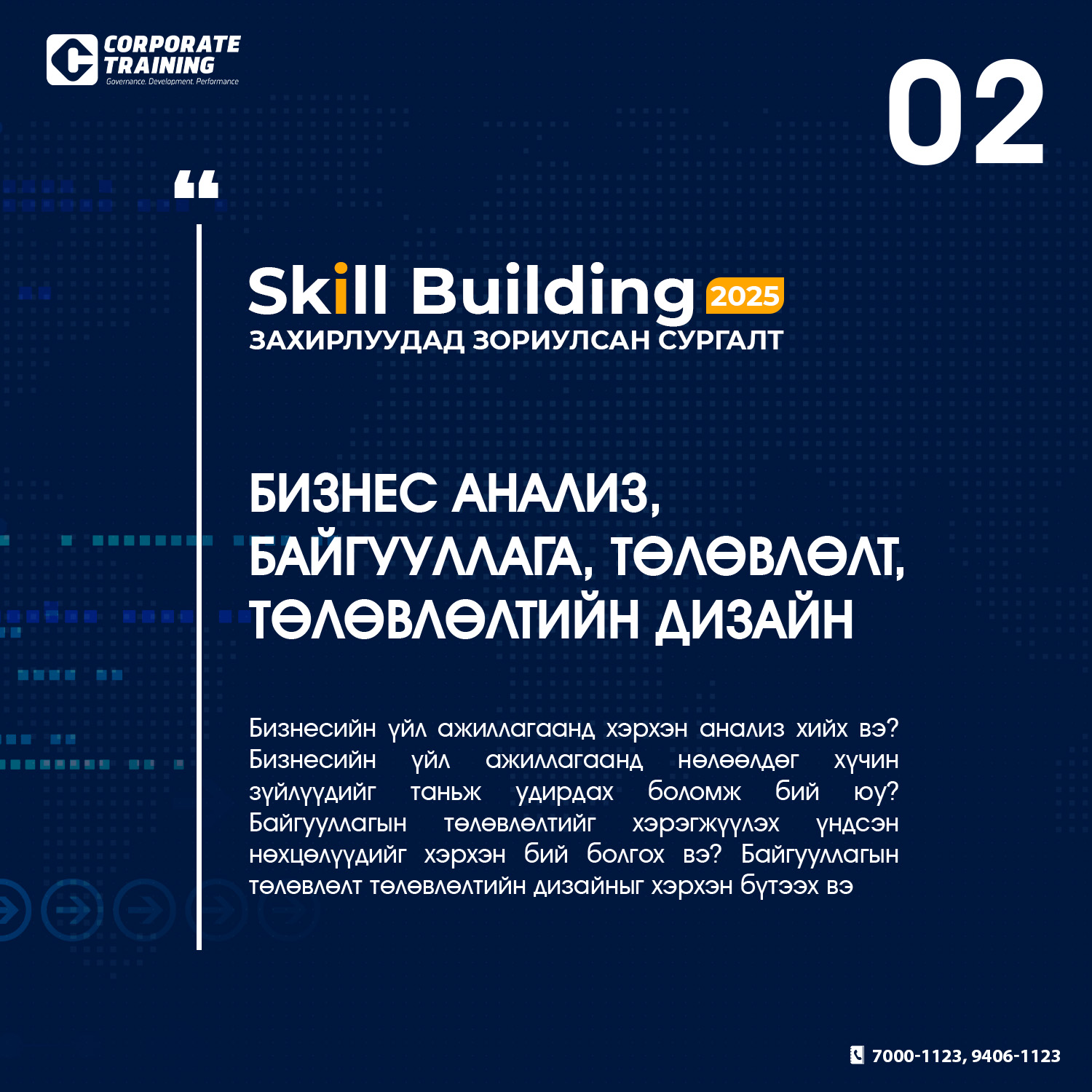 CORPORATE TRAINING
Governance. Development. Performance

02

“

Skill Building 2025
ЗАХИРЛУУДАД ЗОРИУЛСАН СУРГАЛТ

БИЗНЕС АНАЛИЗ, БАЙГУУЛЛАГА, ТӨЛӨВЛӨЛТ, ТӨЛӨВЛӨЛТИЙН ДИЗАЙН

Бизнесийн үйл ажиллагаанд хэрхэн анализ хийх вэ? Бизнесийн үйл ажиллагаанд нөлөөлдөг хүчин зүйлүүдийг таньж удирдах боломж бий юу? Байгууллагын төлөвлөлтийг хэрэгжүүлэх үндсэн нөхцөлүүдийг хэрхэн бий болгох вэ? Байгууллагын төлөвлөлт төлөвлөлтийн дизайныг хэрхэн бүтээх вэ

7000-1123, 9406-1123